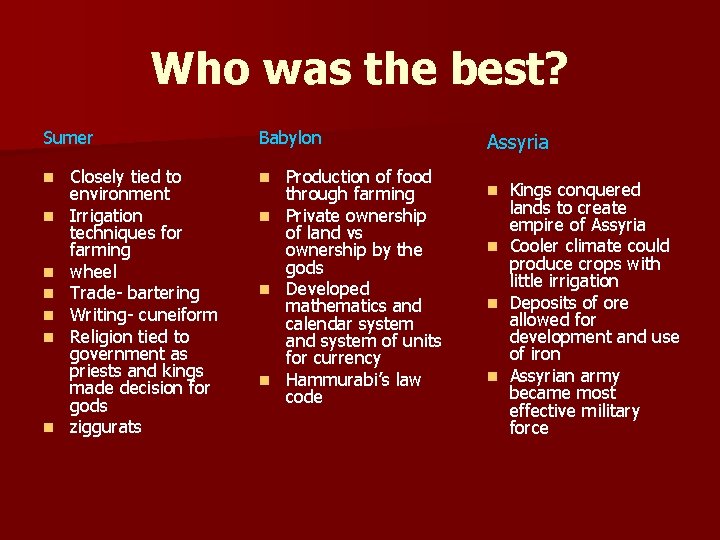 Who was the best?

Sumer

- Closely tied to environment
- Irrigation techniques for farming
- wheel
- Trade- bartering
- Writing- cuneiform
- Religion tied to government as priests and kings made decision for gods
- ziggurats

Babylon

- Production of food through farming
- Private ownership of land vs ownership by the gods
- Developed mathematics and calendar system and system of units for currency
- Hammurabi's law code

Assyria

- Kings conquered lands to create empire of Assyria
- Cooler climate could produce crops with little irrigation
- Deposits of ore allowed for development and use of iron
- Assyrian army became most effective military force